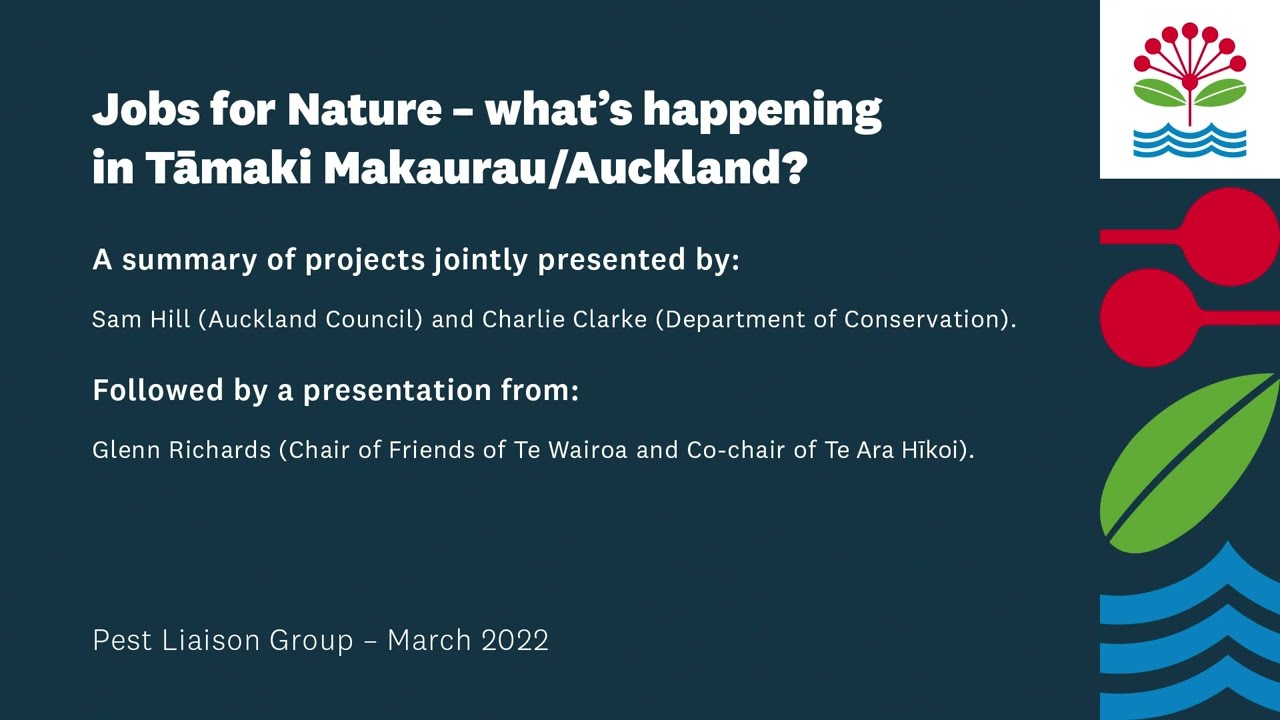 Jobs for Nature – what's happening in Tāmaki Makaurau/Auckland?

A summary of projects jointly presented by:

Sam Hill (Auckland Council) and Charlie Clarke (Department of Conservation).

Followed by a presentation from:

Glenn Richards (Chair of Friends of Te Wairoa and Co-chair of Te Ara Hīkoi).

Pest Liaison Group – March 2022